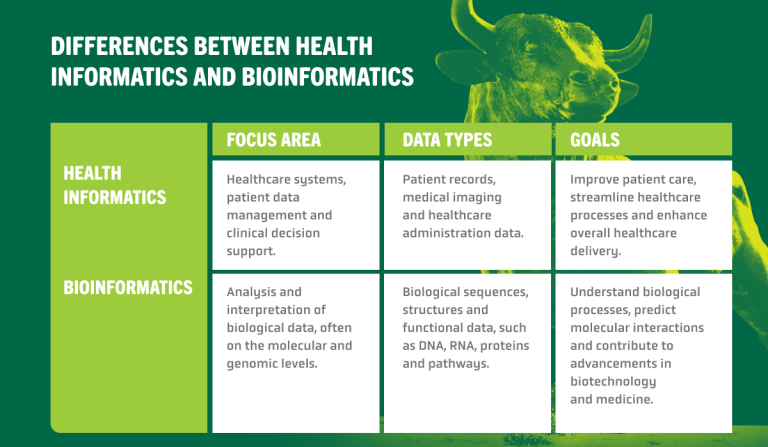 DIFFERENCES BETWEEN HEALTH INFORMATICS AND BIOINFORMATICS

| | FOCUS AREA | DATA TYPES | GOALS |
|---|---|---|---|
| HEALTH INFORMATICS | Healthcare systems, patient data management and clinical decision support. | Patient records, medical imaging and healthcare administration data. | Improve patient care, streamline healthcare processes and enhance overall healthcare delivery. |
| BIOINFORMATICS | Analysis and interpretation of biological data, often on the molecular and genomic levels. | Biological sequences, structures and functional data, such as DNA, RNA, proteins and pathways. | Understand biological processes, predict molecular interactions and contribute to advancements in biotechnology and medicine. |